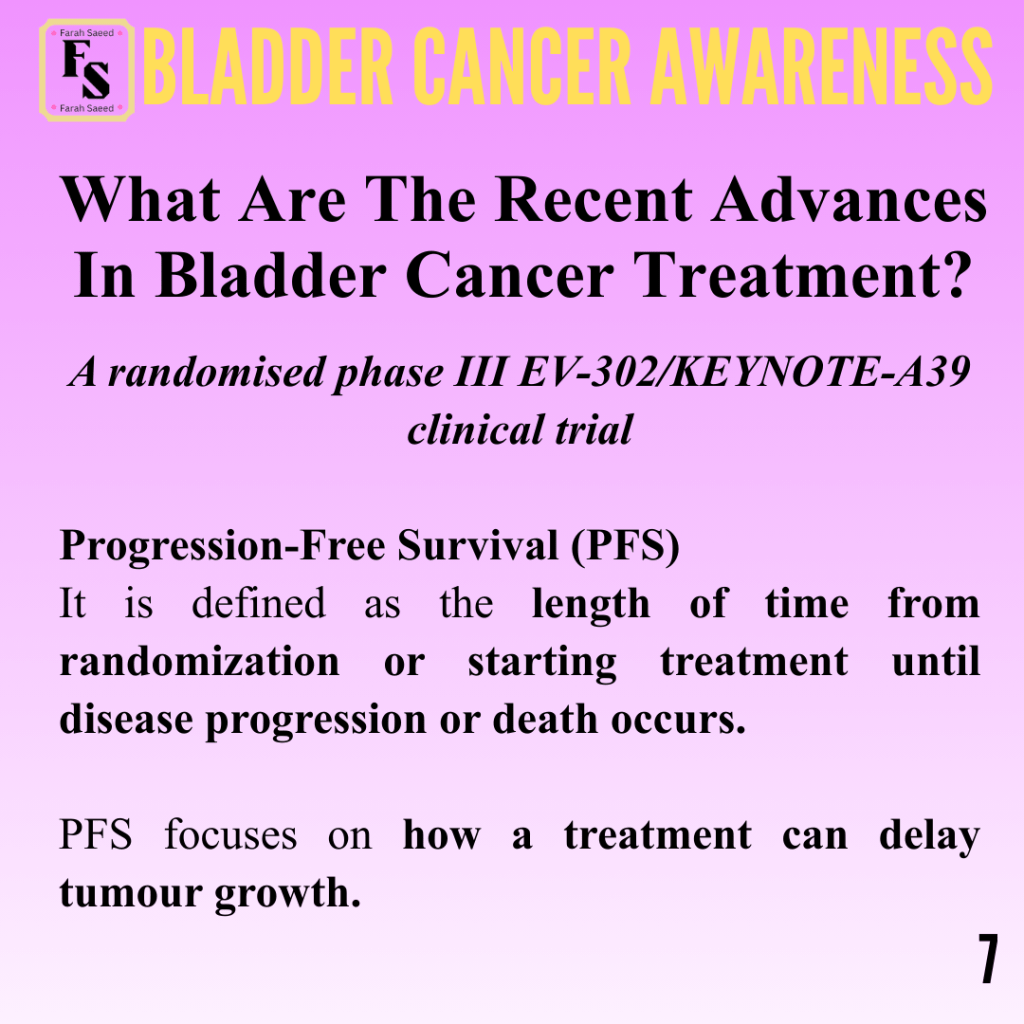 Farah Saeed
FS
Farah Saeed

BLADDER CANCER AWARENESS

What Are The Recent Advances In Bladder Cancer Treatment?

A randomised phase III EV-302/KEYNOTE-A39 clinical trial

Progression-Free Survival (PFS)
It is defined as the length of time from randomization or starting treatment until disease progression or death occurs.

PFS focuses on how a treatment can delay tumour growth.

7